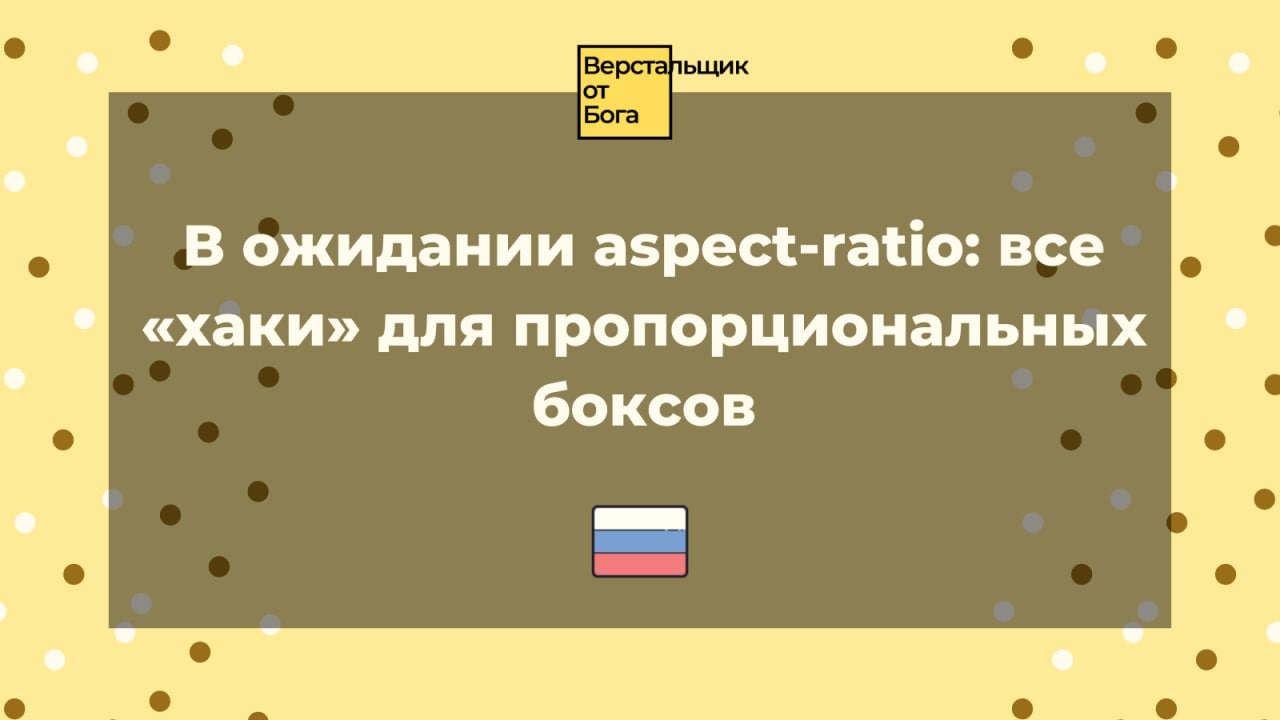 Верстальщик от Бога

В ожидании aspect-ratio: все «хаки» для пропорциональных боксов